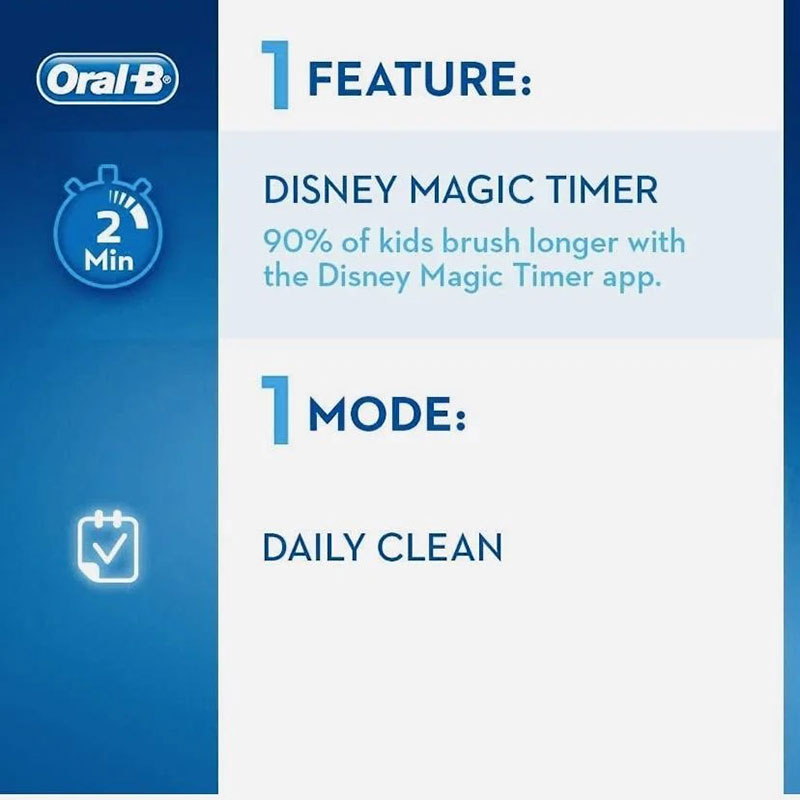 Oral-B

1 FEATURE:

2 Min

DISNEY MAGIC TIMER
90% of kids brush longer with the Disney Magic Timer app.

1 MODE:

DAILY CLEAN